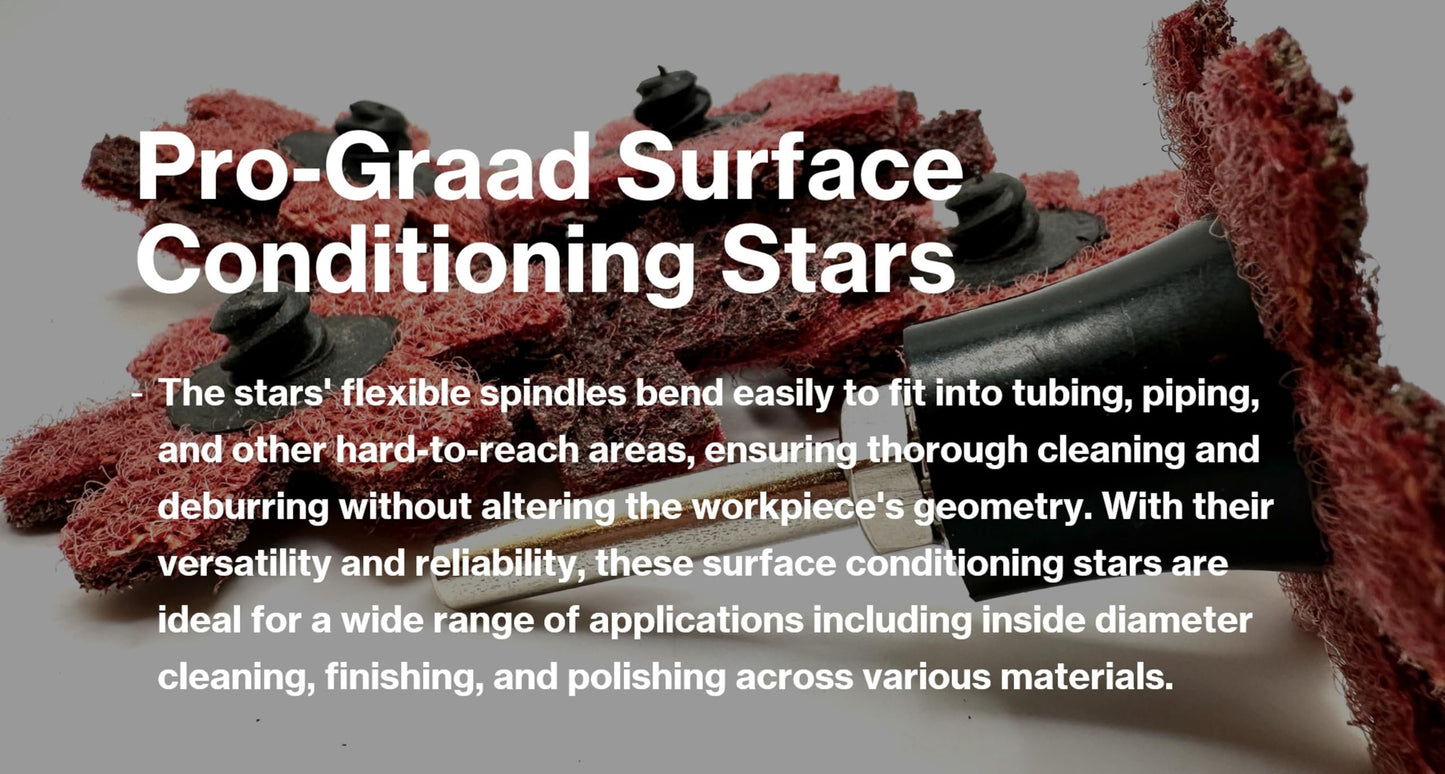 Pro-Graad Surface Conditioning Stars

- The stars' flexible spindles bend easily to fit into tubing, piping, and other hard-to-reach areas, ensuring thorough cleaning and deburring without altering the workpiece's geometry. With their versatility and reliability, these surface conditioning stars are ideal for a wide range of applications including inside diameter cleaning, finishing, and polishing across various materials.